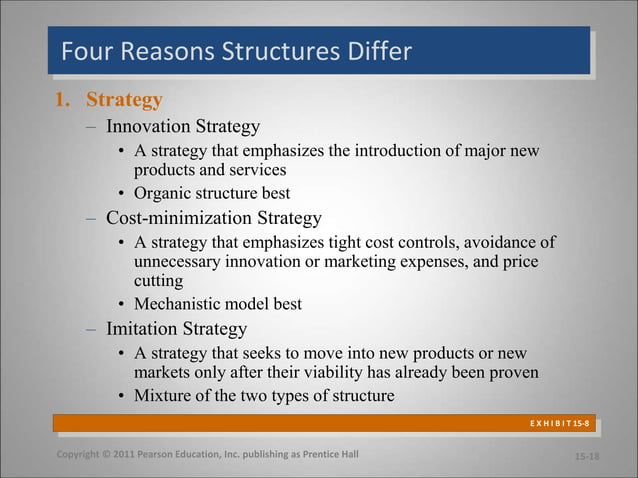 Four Reasons Structures Differ

1. Strategy
– Innovation Strategy
• A strategy that emphasizes the introduction of major new products and services
• Organic structure best
– Cost-minimization Strategy
• A strategy that emphasizes tight cost controls, avoidance of unnecessary innovation or marketing expenses, and price cutting
• Mechanistic model best
– Imitation Strategy
• A strategy that seeks to move into new products or new markets only after their viability has already been proven
• Mixture of the two types of structure

EXHIBIT 15-8

Copyright © 2011 Pearson Education, Inc. publishing as Prentice Hall

15-18